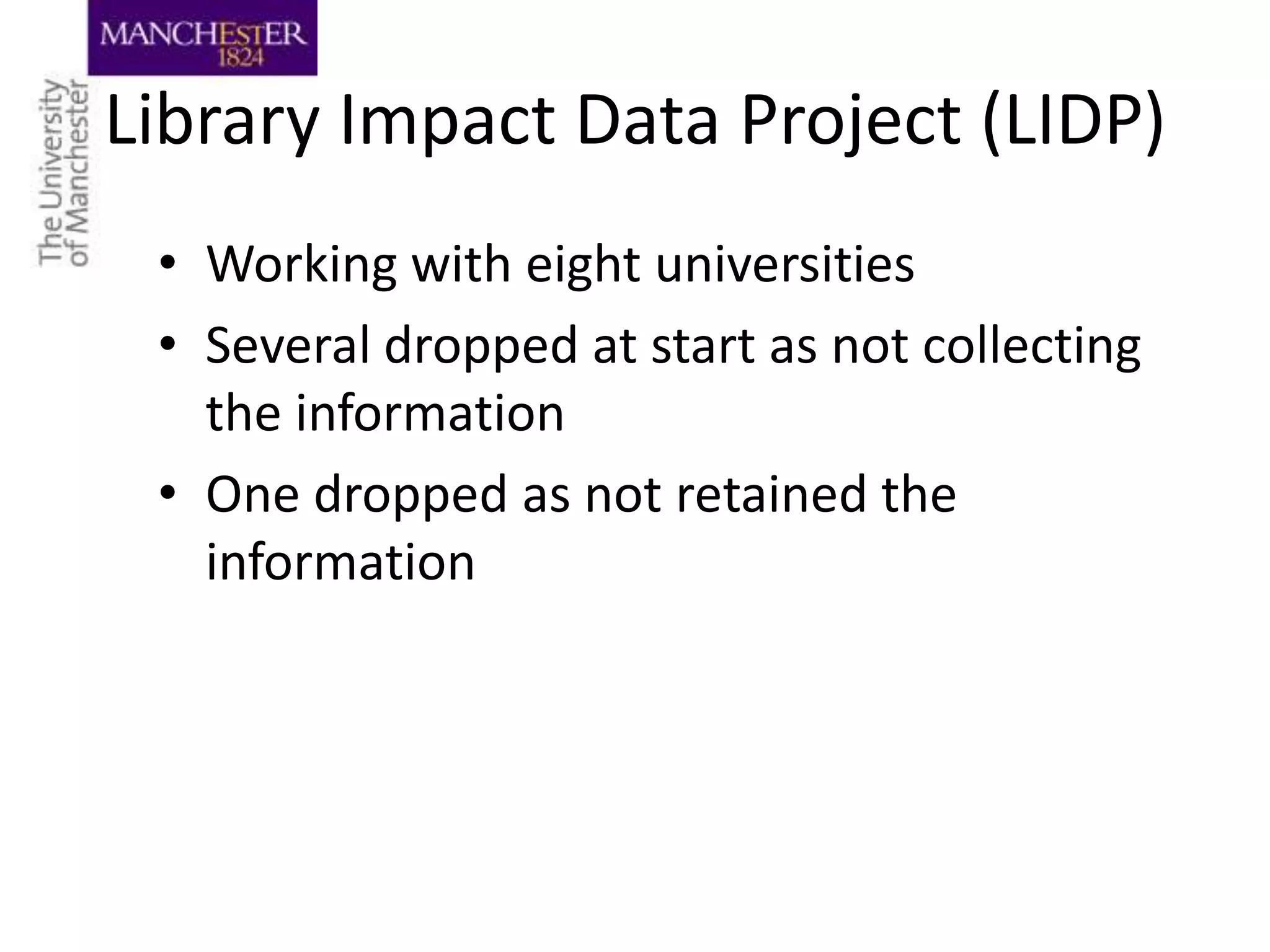 MANCHESTER
1824

The University of Manchester

Library Impact Data Project (LIDP)

• Working with eight universities
• Several dropped at start as not collecting the information
• One dropped as not retained the information